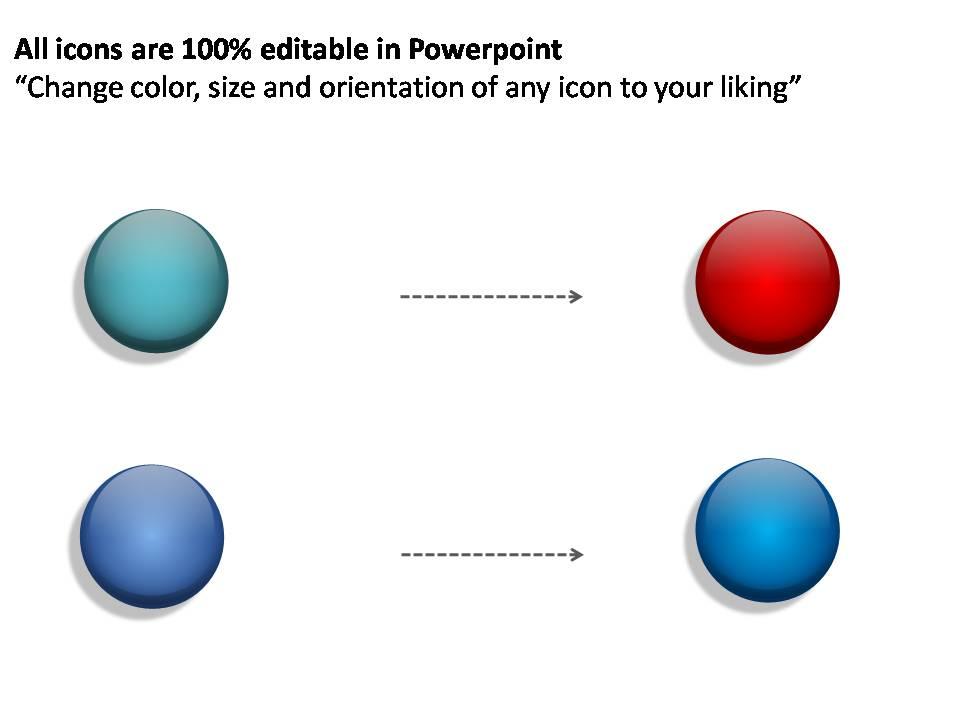 All icons are 100% editable in Powerpoint
“Change color, size and orientation of any icon to your liking”